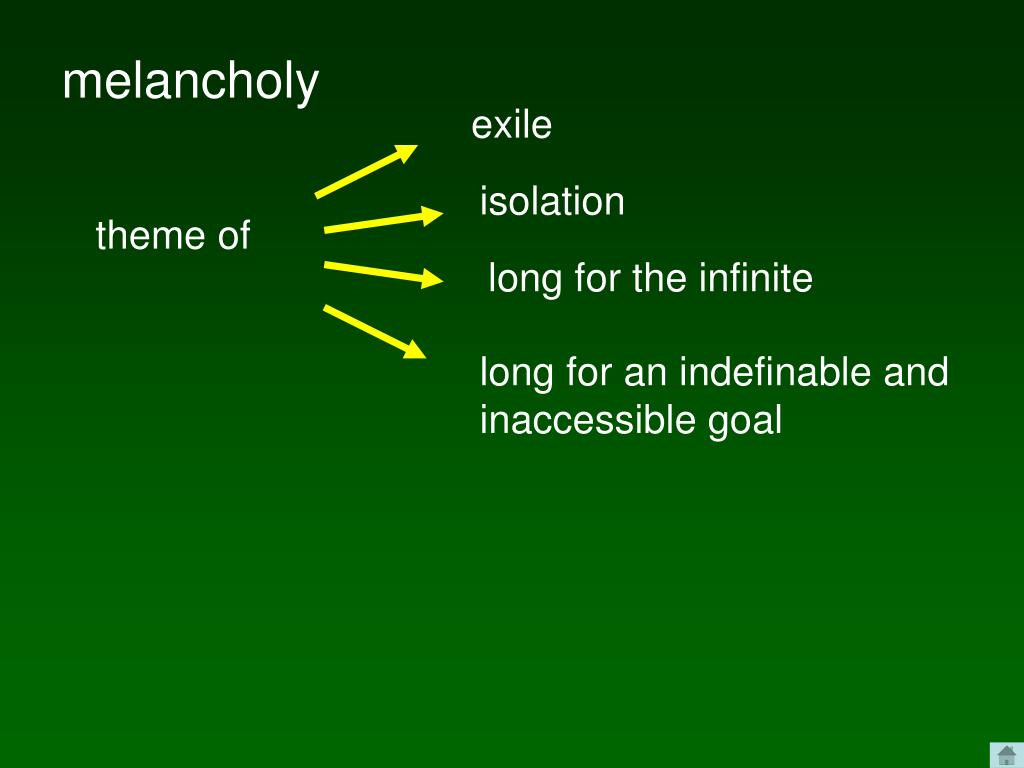 melancholy

theme of

exile

isolation

long for the infinite

long for an indefinable and inaccessible goal